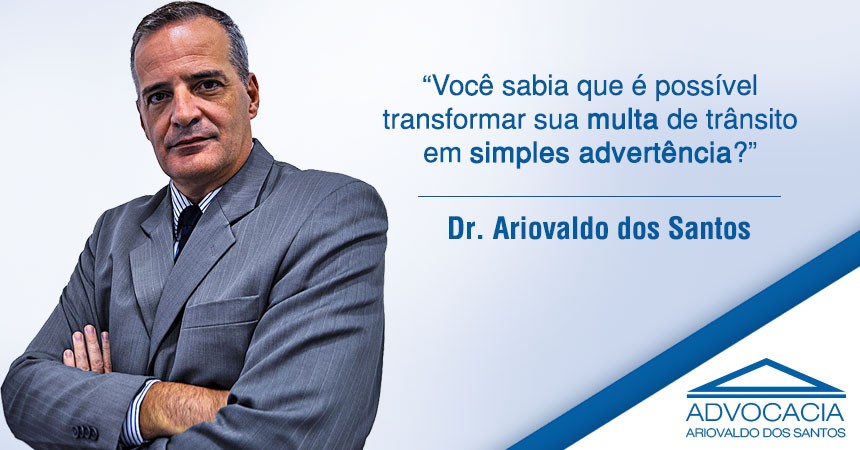 “Você sabia que é possível transformar sua multa de trânsito em simples advertência?”

Dr. Ariovaldo dos Santos

ADVOCACIA
ARIOVALDO DOS SANTOS